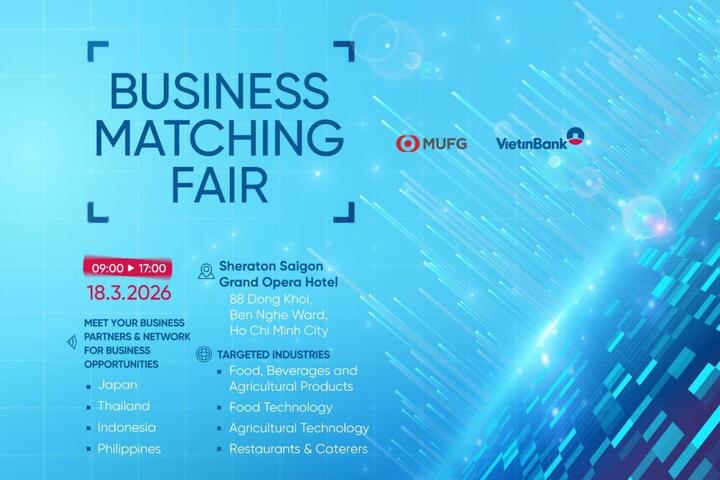 BUSINESS MATCHING FAIR

MUFG

VietinBank

09:00 ▶ 17:00

18.3.2026

MEET YOUR BUSINESS PARTNERS & NETWORK FOR BUSINESS OPPORTUNITIES

- Japan
- Thailand
- Indonesia
- Philippines

Sheraton Saigon Grand Opera Hotel

88 Dong Khoi, Ben Nghe Ward, Ho Chi Minh City

TARGETED INDUSTRIES

- Food, Beverages and Agricultural Products
- Food Technology
- Agricultural Technology
- Restaurants & Caterers